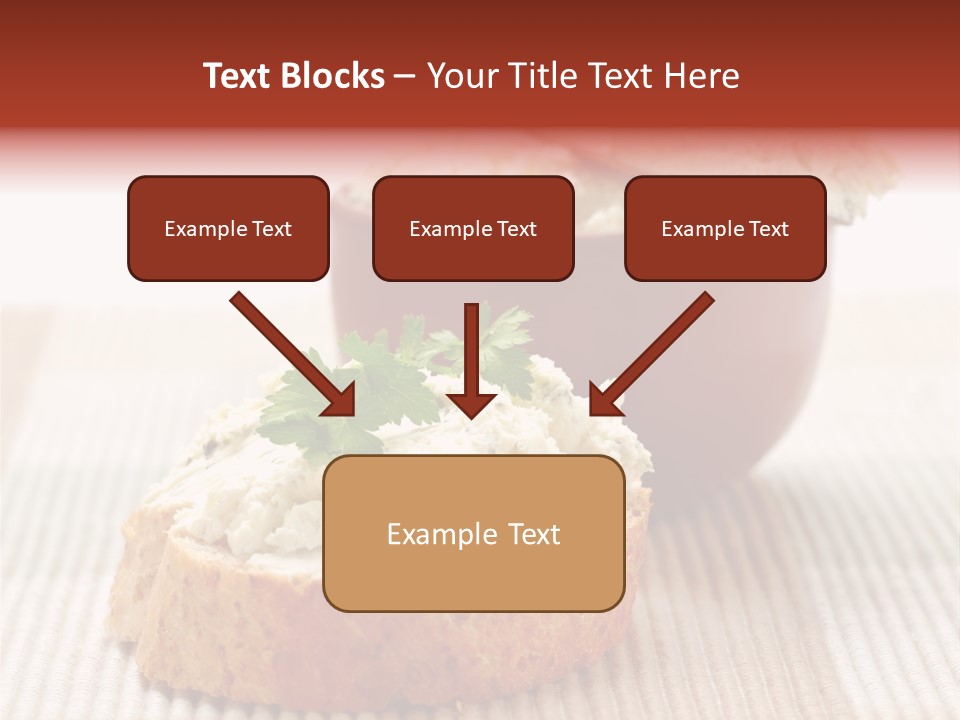 Text Blocks – Your Title Text Here

Example Text

Example Text

Example Text

Example Text